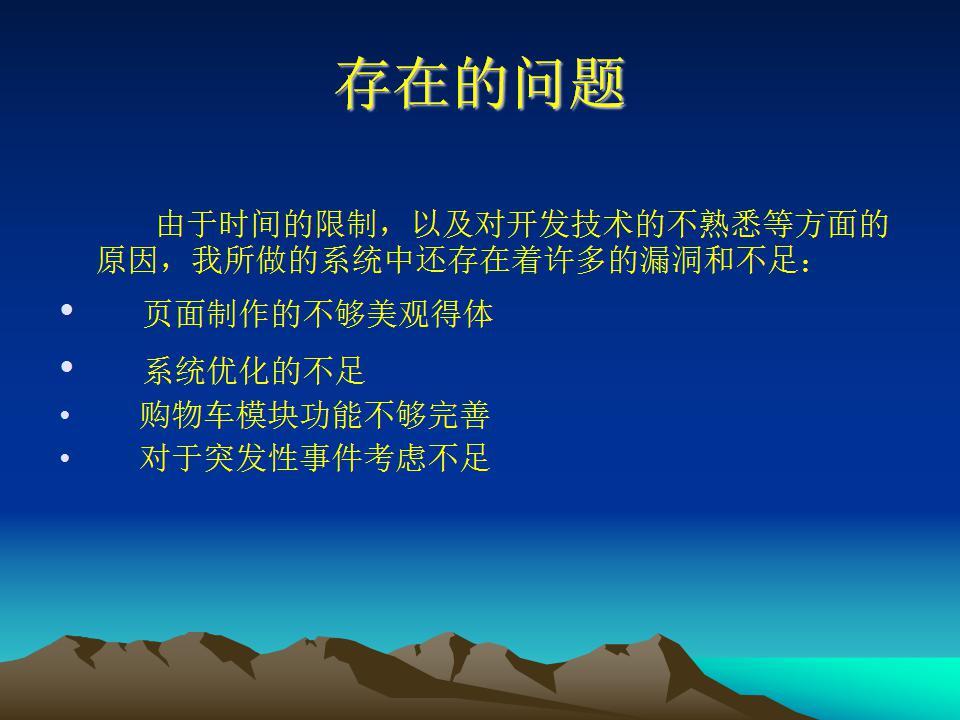 存在的问题

由于时间的限制，以及对开发技术的不熟悉等方面的原因，我所做的系统中还存在着许多的漏洞和不足：

• 页面制作的不够美观得体
• 系统优化的不足
• 购物车模块功能不够完善
• 对于突发性事件考虑不足